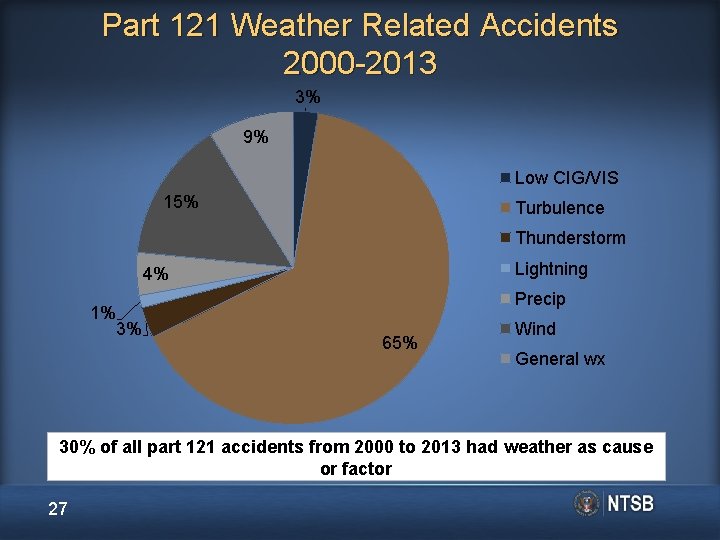 Part 121 Weather Related Accidents 2000-2013

3%
9%
15%
4%
1%
3%
65%

Low CIG/VIS
Turbulence
Thunderstorm
Lightning
Precip
Wind
General wx

30% of all part 121 accidents from 2000 to 2013 had weather as cause or factor

27

NTSB